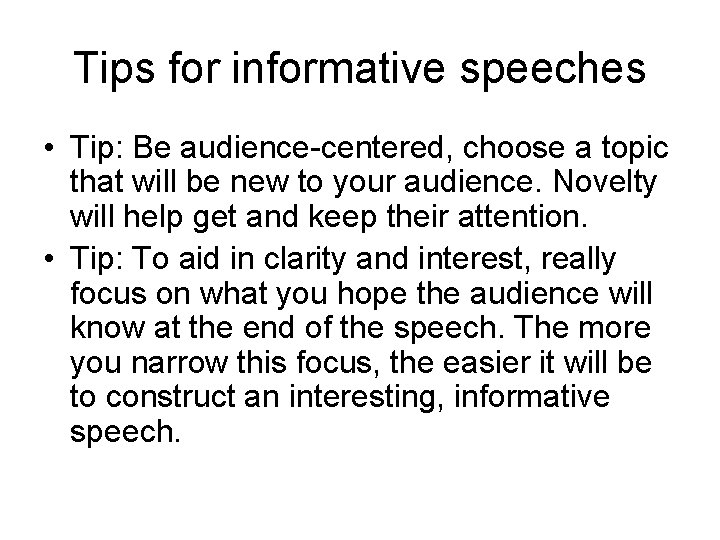 Tips for informative speeches

• Tip: Be audience-centered, choose a topic that will be new to your audience. Novelty will help get and keep their attention.

• Tip: To aid in clarity and interest, really focus on what you hope the audience will know at the end of the speech. The more you narrow this focus, the easier it will be to construct an interesting, informative speech.